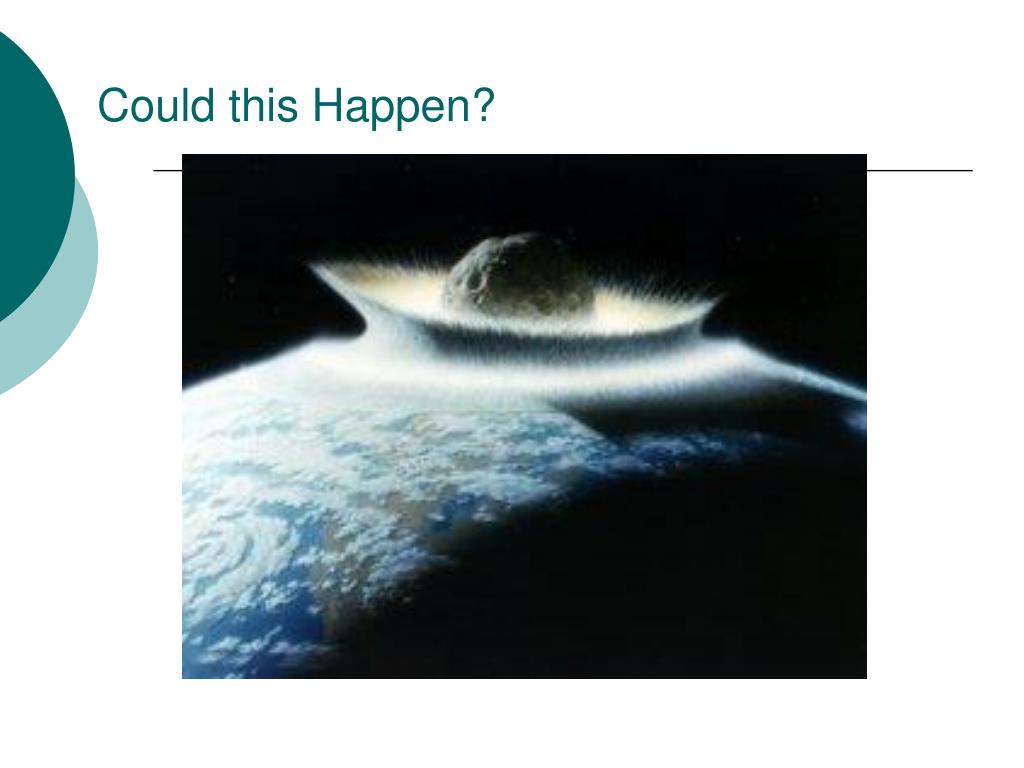 Could this Happen?